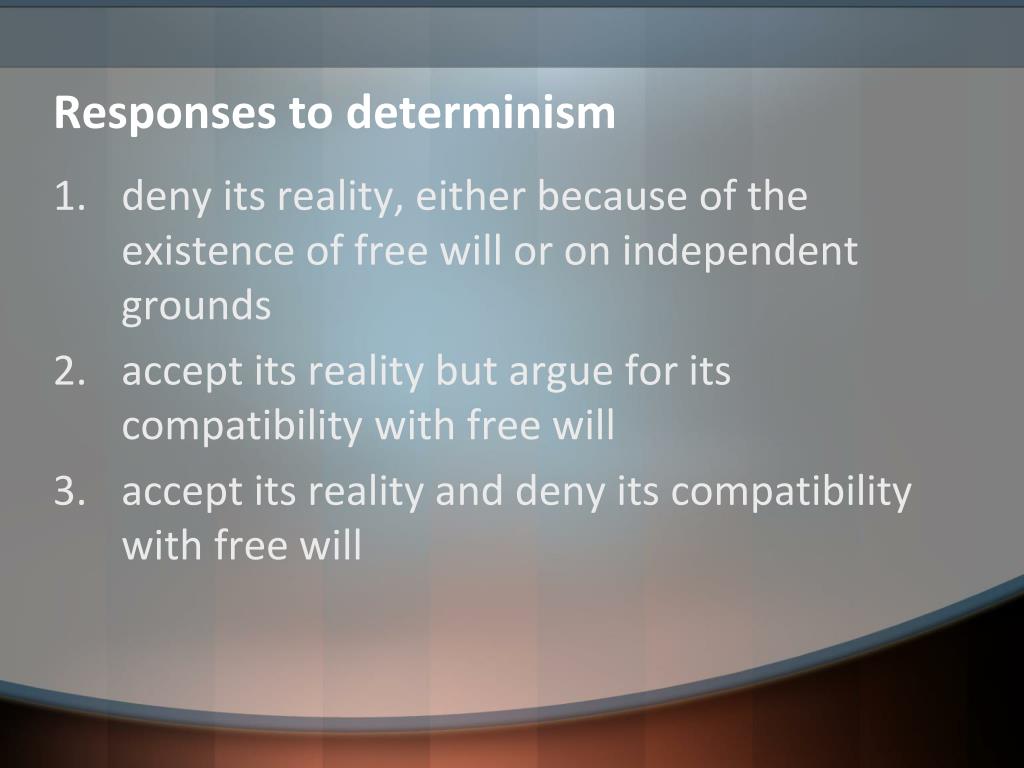 Responses to determinism

1. deny its reality, either because of the existence of free will or on independent grounds
2. accept its reality but argue for its compatibility with free will
3. accept its reality and deny its compatibility with free will